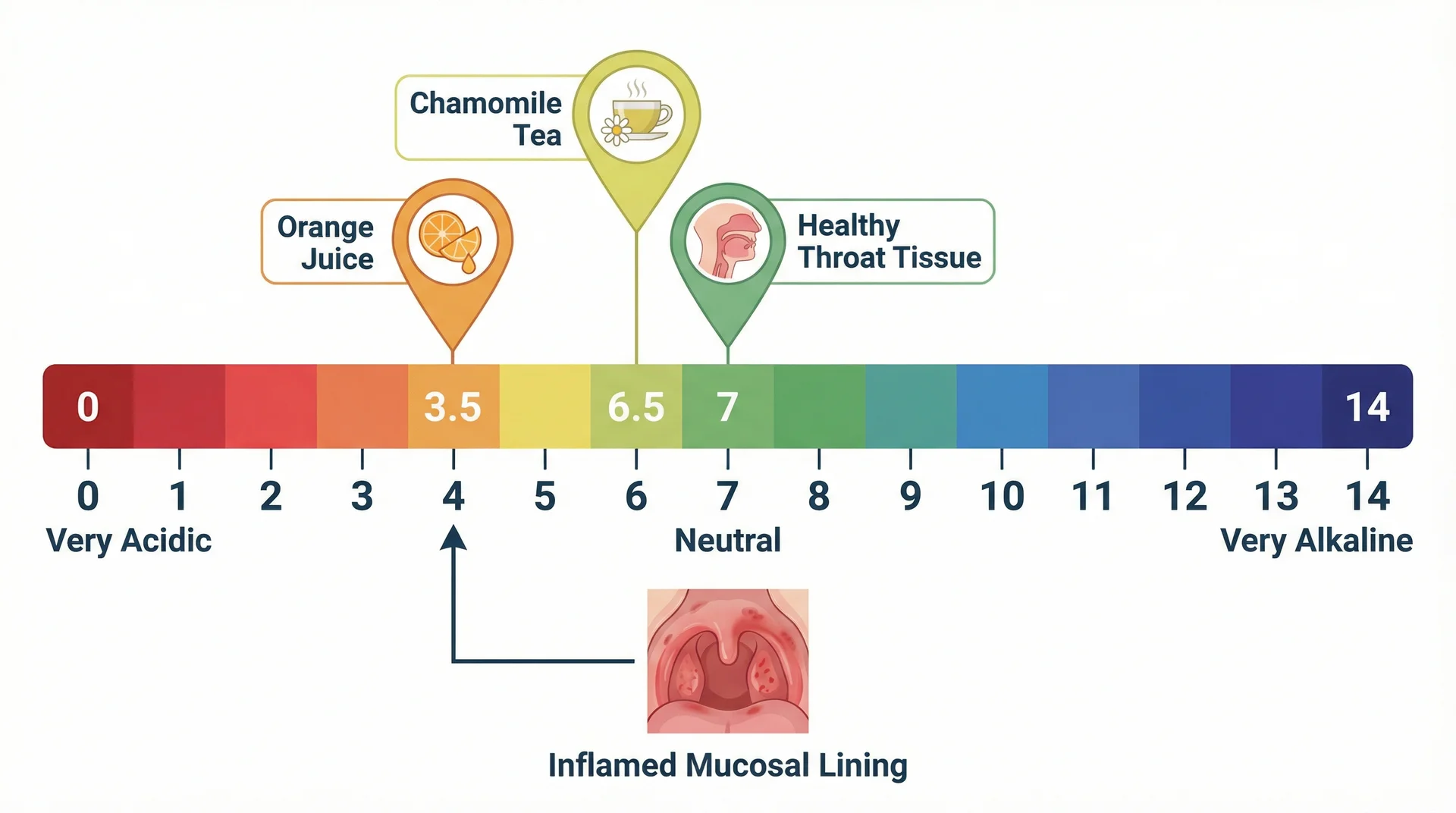 Chamomile Tea

Orange Juice

Healthy Throat Tissue

0 3.5 6.5 7 14

0 1 2 3 4 5 6 7 8 9 10 11 12 13 14

Very Acidic

Neutral

Very Alkaline

Inflamed Mucosal Lining